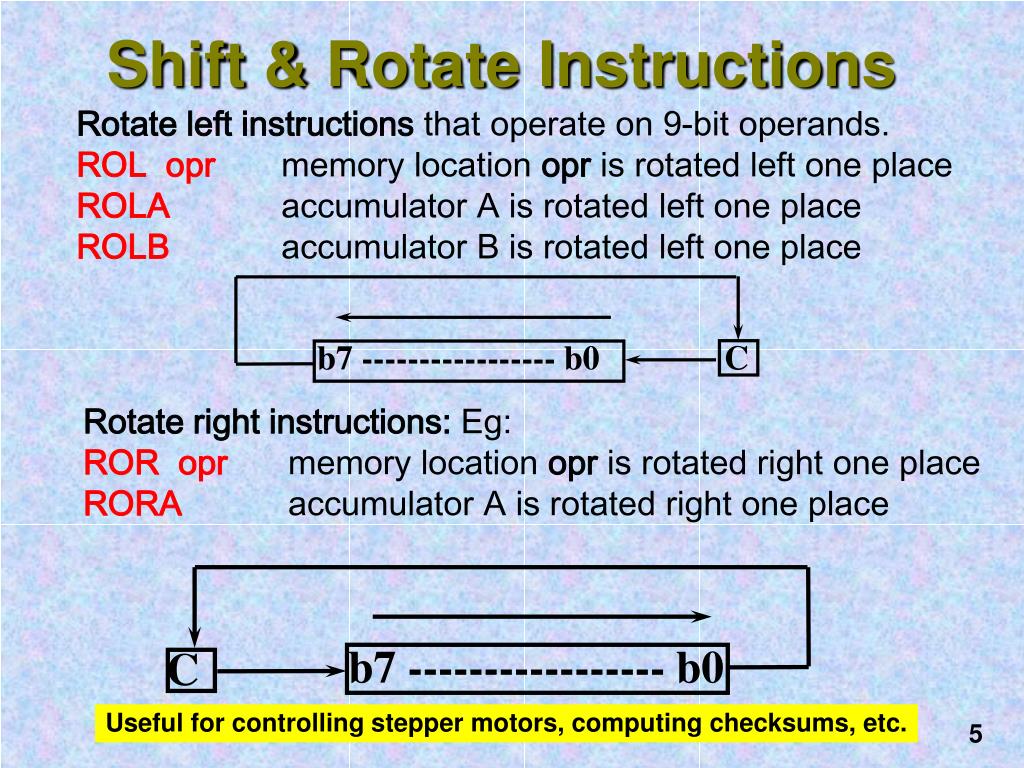 Shift & Rotate Instructions

Rotate left instructions that operate on 9-bit operands.
ROL opr memory location opr is rotated left one place
ROLA accumulator A is rotated left one place
ROLB accumulator B is rotated left one place

b7 ----------------- b0 C

Rotate right instructions: Eg:
ROR opr memory location opr is rotated right one place
RORA accumulator A is rotated right one place

C b7 ----------------- b0

Useful for controlling stepper motors, computing checksums, etc.

5